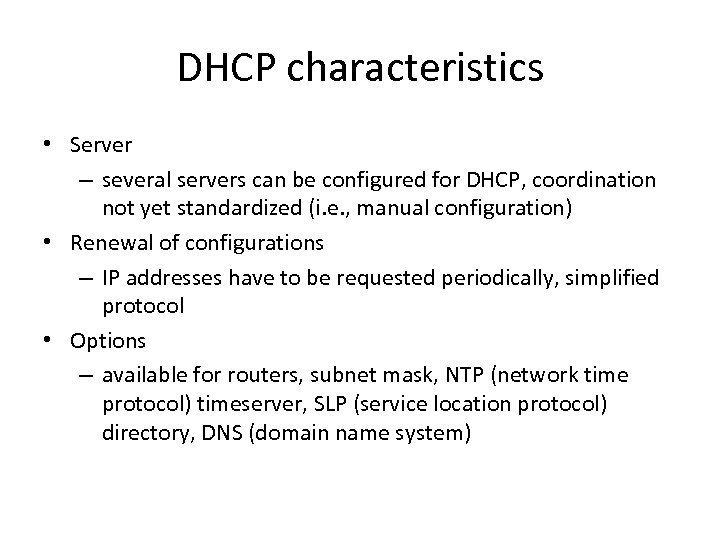 DHCP characteristics

• Server
– several servers can be configured for DHCP, coordination not yet standardized (i.e., manual configuration)
• Renewal of configurations
– IP addresses have to be requested periodically, simplified protocol
• Options
– available for routers, subnet mask, NTP (network time protocol) timeserver, SLP (service location protocol) directory, DNS (domain name system)